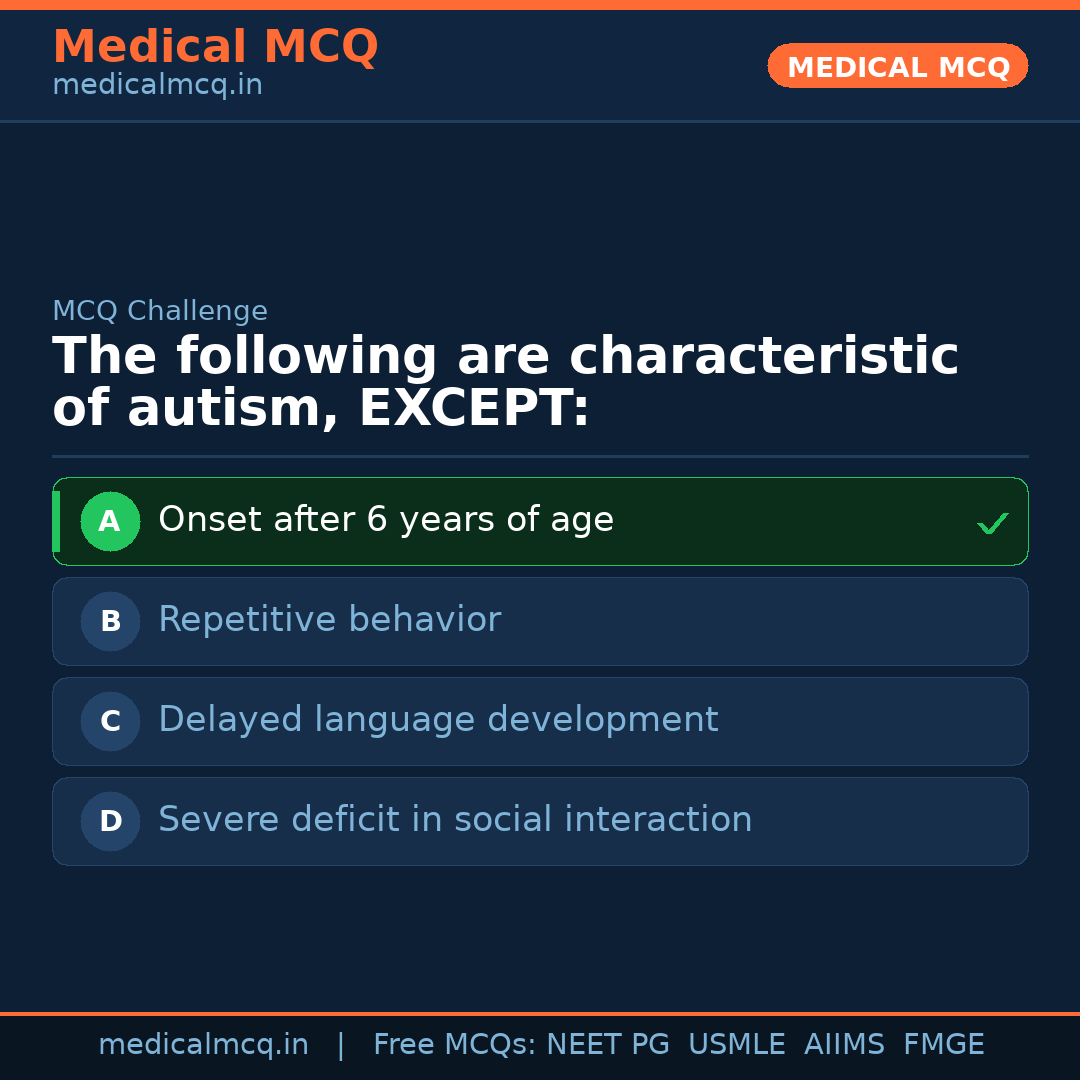 Medical MCQ
medicalmcq.in

MEDICAL MCQ

MCQ Challenge
The following are characteristic of autism, EXCEPT:

A Onset after 6 years of age ✓

B Repetitive behavior

C Delayed language development

D Severe deficit in social interaction

medicalmcq.in | Free MCQs: NEET PG USMLE AIIMS FMGE